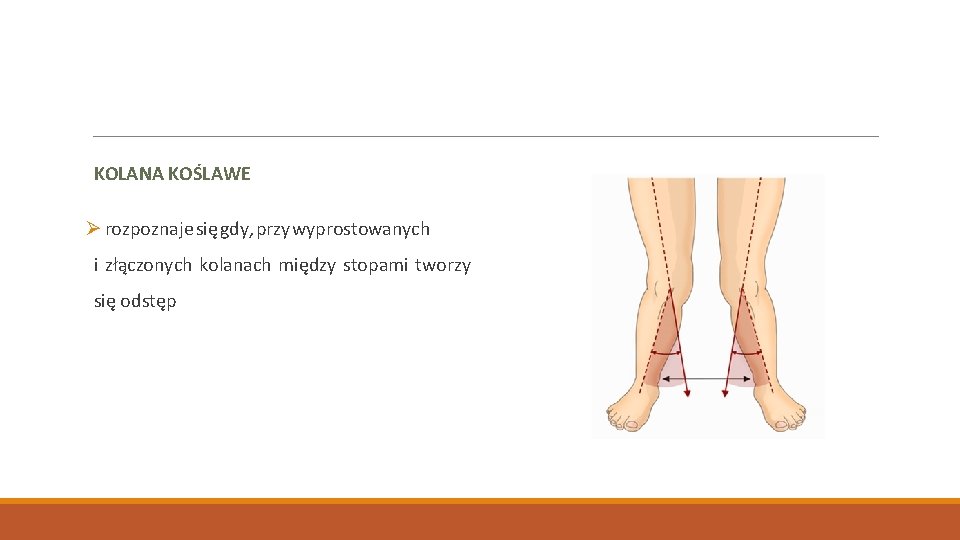 KOLANA KOŚLAWE

➢ rozpoznaje się gdy, przy wyprostowanych i złączonych kolanach między stopami tworzy się odstęp